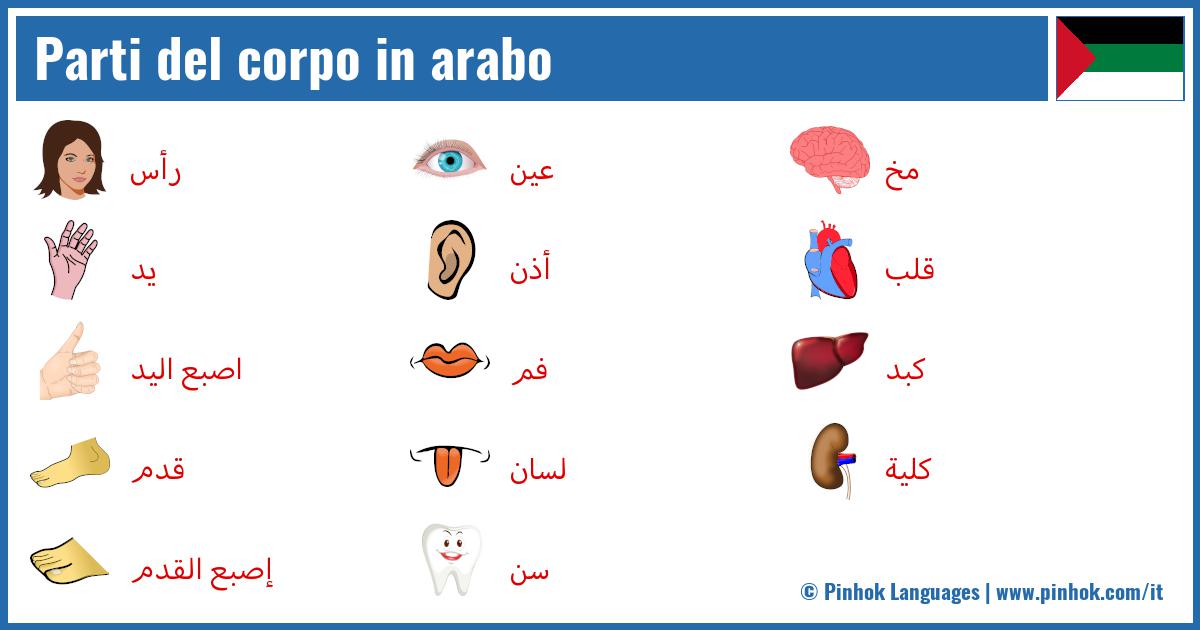 Parti del corpo in arabo

رأس

يد

اصبع اليد

قدم

إصبع القدم

عين

أذن

فم

لسان

سن

مخ

قلب

كبد

كلية

© Pinhok Languages | www.pinhok.com/it